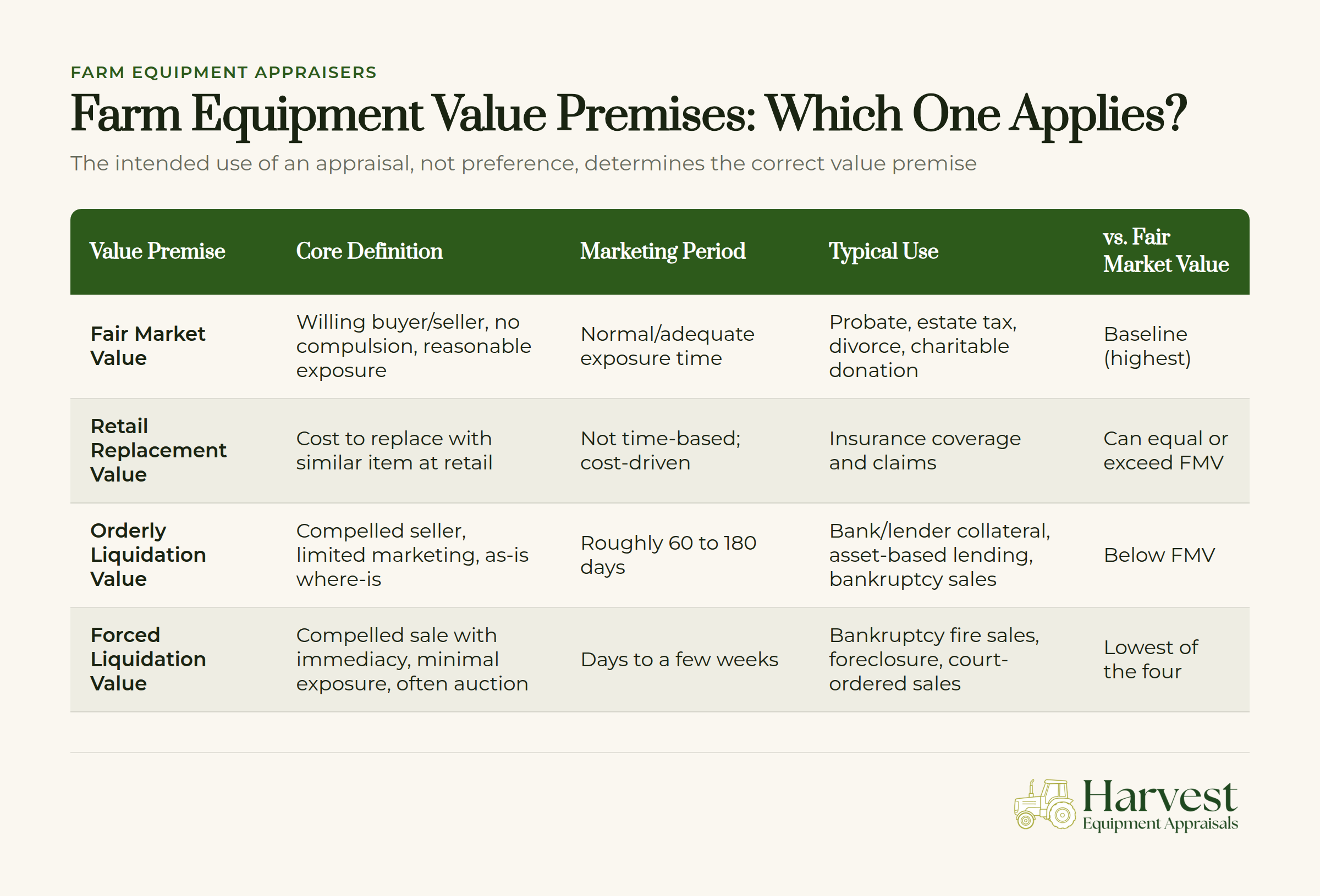 FARM EQUIPMENT APPRAISERS

Farm Equipment Value Premises: Which One Applies?

The intended use of an appraisal, not preference, determines the correct value premise

| Value Premise | Core Definition | Marketing Period | Typical Use | vs. Fair Market Value |
|---|---|---|---|---|
| Fair Market Value | Willing buyer/seller, no compulsion, reasonable exposure | Normal/adequate exposure time | Probate, estate tax, divorce, charitable donation | Baseline (highest) |
| Retail Replacement Value | Cost to replace with similar item at retail | Not time-based; cost-driven | Insurance coverage and claims | Can equal or exceed FMV |
| Orderly Liquidation Value | Compelled seller, limited marketing, as-is where-is | Roughly 60 to 180 days | Bank/lender collateral, asset-based lending, bankruptcy sales | Below FMV |
| Forced Liquidation Value | Compelled sale with immediacy, minimal exposure, often auction | Days to a few weeks | Bankruptcy fire sales, foreclosure, court-ordered sales | Lowest of the four |

Harvest
Equipment Appraisals